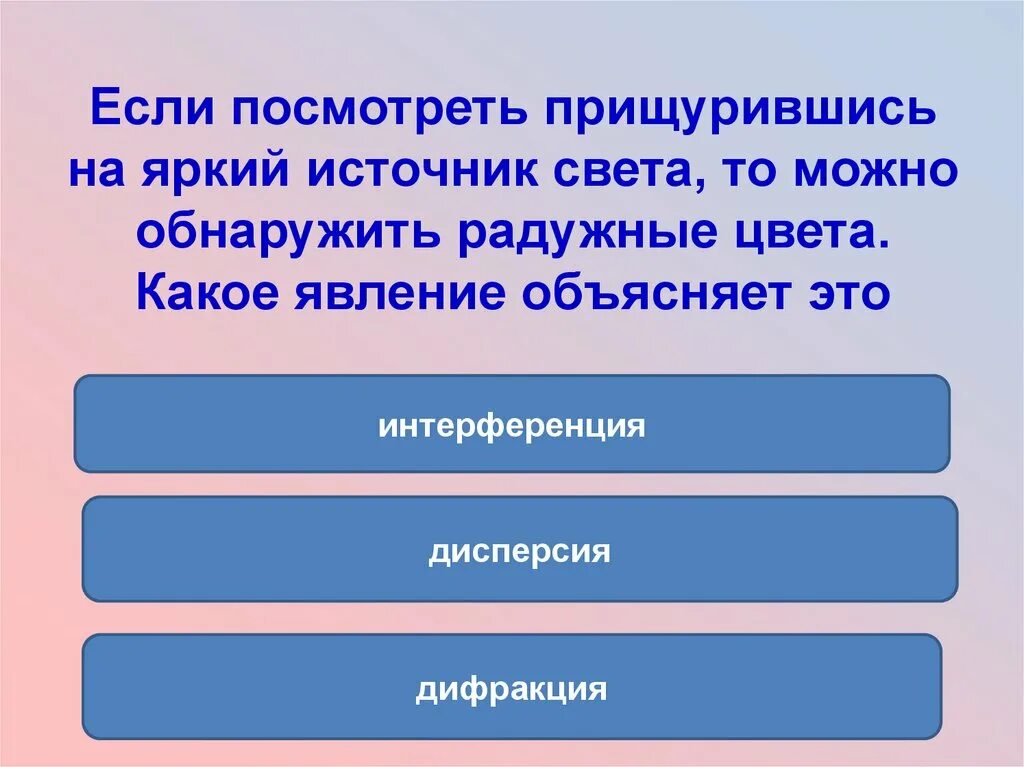 Если посмотреть прищурившись на яркий источник света, то можно обнаружить радужные цвета. Какое явление объясняет это

интерференция

дисперсия

дифракция